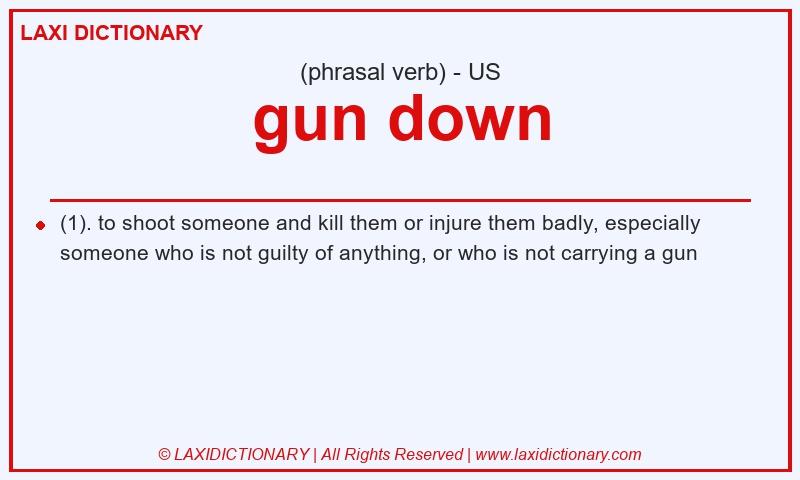 LAXI DICTIONARY

(phrasal verb) - US

gun down

(1). to shoot someone and kill them or injure them badly, especially someone who is not guilty of anything, or who is not carrying a gun

© LAXIDICTIONARY | All Rights Reserved | www.laxidictionary.com